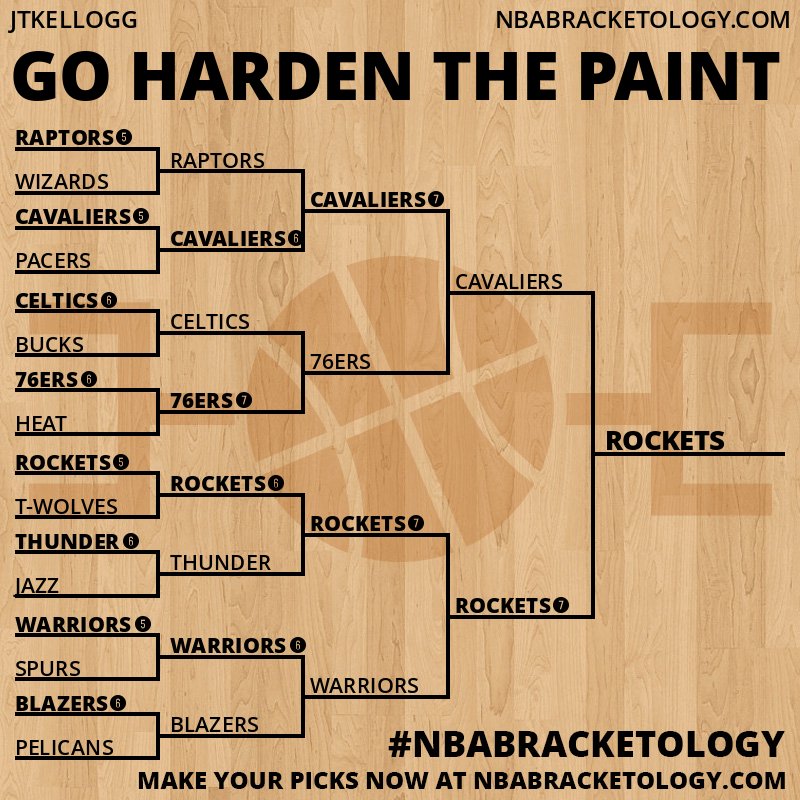 JTKELLOGG
NBABRACKETOLOGY.COM

GO HARDEN THE PAINT

RAPTORS 5
WIZARDS
CAVALIERS 5
PACERS
CELTICS 6
BUCKS
76ERS 6
HEAT
ROCKETS 5
T-WOLVES
THUNDER 6
JAZZ
WARRIORS 5
SPURS
BLAZERS 6
PELICANS

RAPTORS
CAVALIERS 6
CELTICS
76ERS 7
ROCKETS 6
THUNDER
WARRIORS 6
BLAZERS

CAVALIERS 7
76ERS
ROCKETS 7
WARRIORS

CAVALIERS
ROCKETS 7

ROCKETS

#NBABRACKETOLOGY
MAKE YOUR PICKS NOW AT NBABRACKETOLOGY.COM